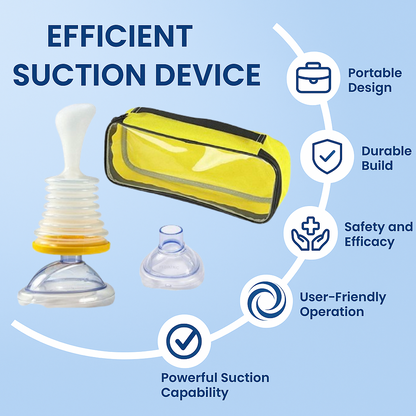 EFFICIENT SUCTION DEVICE

Portable Design

Durable Build

Safety and Efficacy

User-Friendly Operation

Powerful Suction Capability